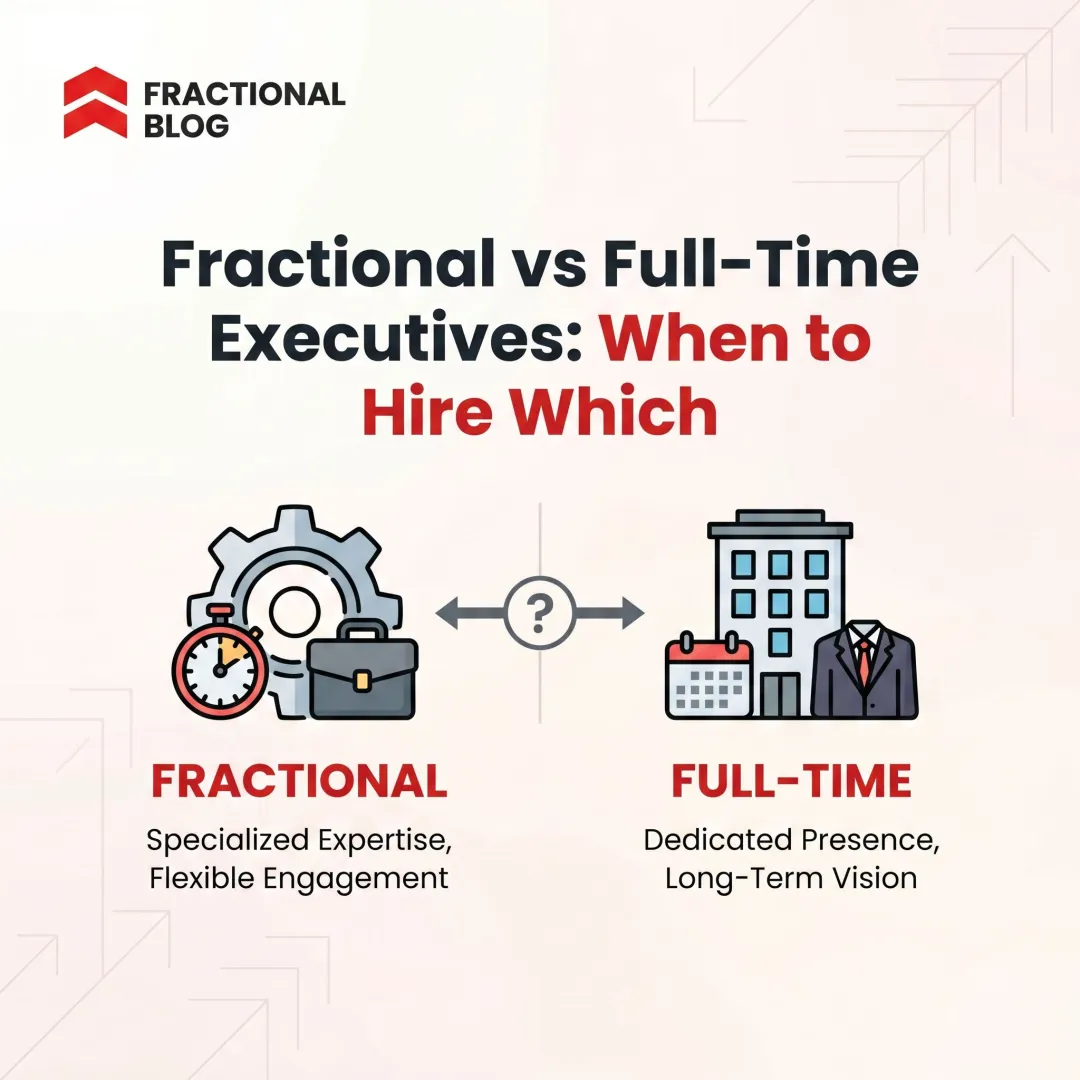 FRACTIONAL BLOG

Fractional vs Full-Time Executives: When to Hire Which

?

FRACTIONAL

Specialized Expertise, Flexible Engagement

FULL-TIME

Dedicated Presence, Long-Term Vision